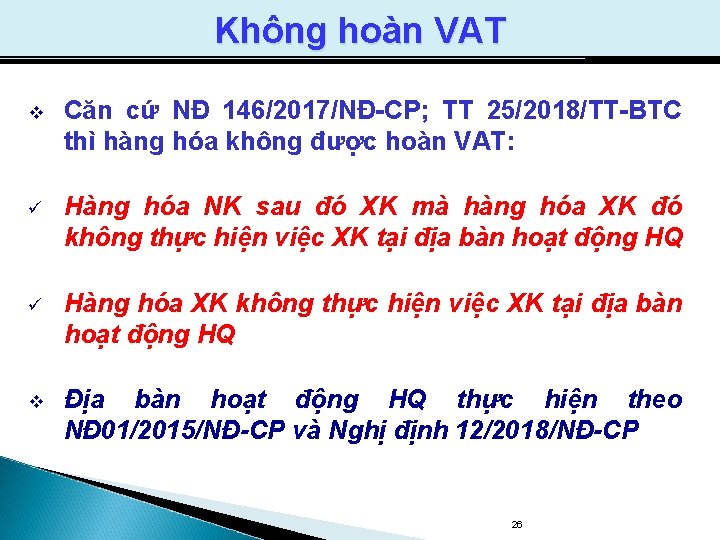 Không hoàn VAT

❖ Căn cứ NĐ 146/2017/NĐ-CP; TT 25/2018/TT-BTC thì hàng hóa không được hoàn VAT:

✓ Hàng hóa NK sau đó XK mà hàng hóa XK đó không thực hiện việc XK tại địa bàn hoạt động HQ

✓ Hàng hóa XK không thực hiện việc XK tại địa bàn hoạt động HQ

❖ Địa bàn hoạt động HQ thực hiện theo NĐ01/2015/NĐ-CP và Nghị định 12/2018/NĐ-CP

26